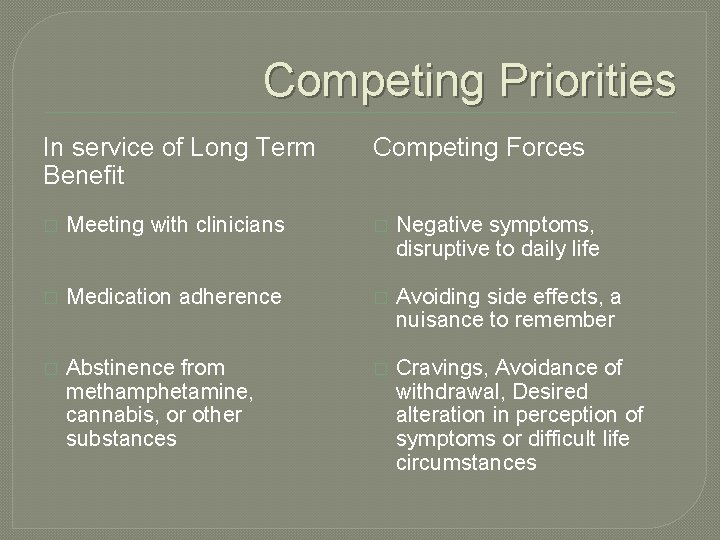 Competing Priorities

In service of Long Term Benefit

Meeting with clinicians

Medication adherence

Abstinence from methamphetamine, cannabis, or other substances

Competing Forces

Negative symptoms, disruptive to daily life

Avoiding side effects, a nuisance to remember

Cravings, Avoidance of withdrawal, Desired alteration in perception of symptoms or difficult life circumstances